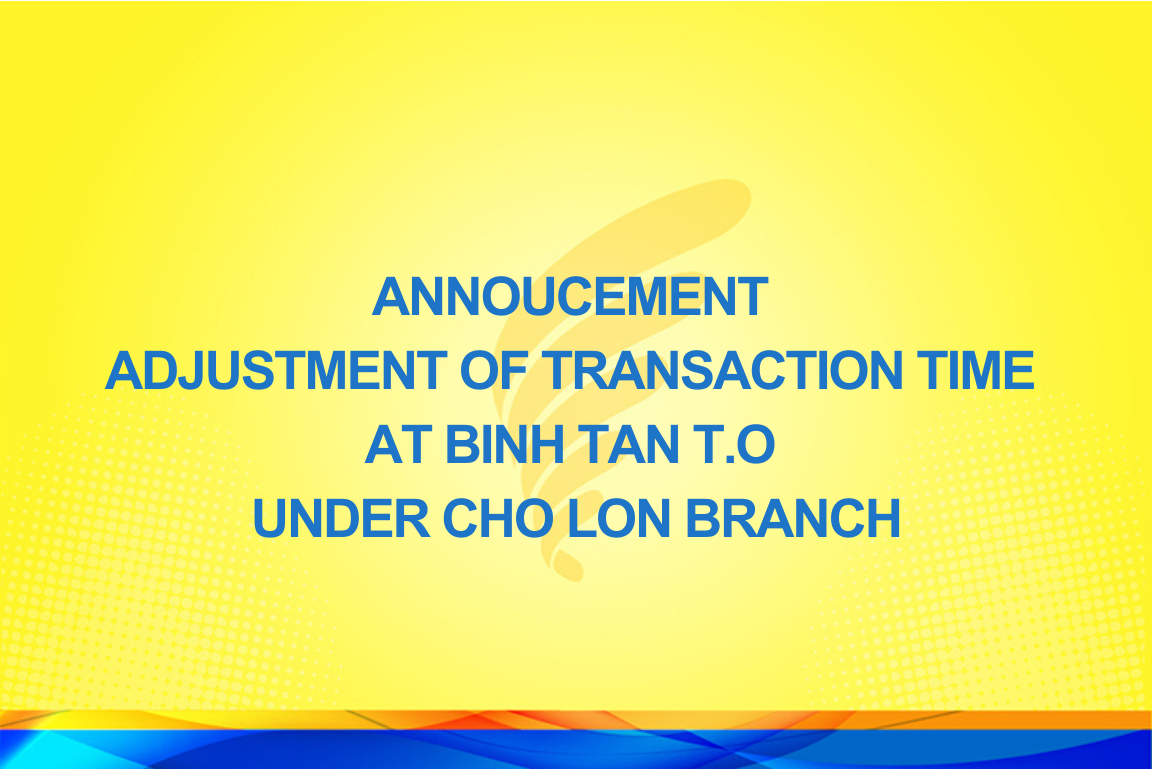 ANNOUCEMENT
ADJUSTMENT OF TRANSACTION TIME
AT BINH TAN T.O
UNDER CHO LON BRANCH